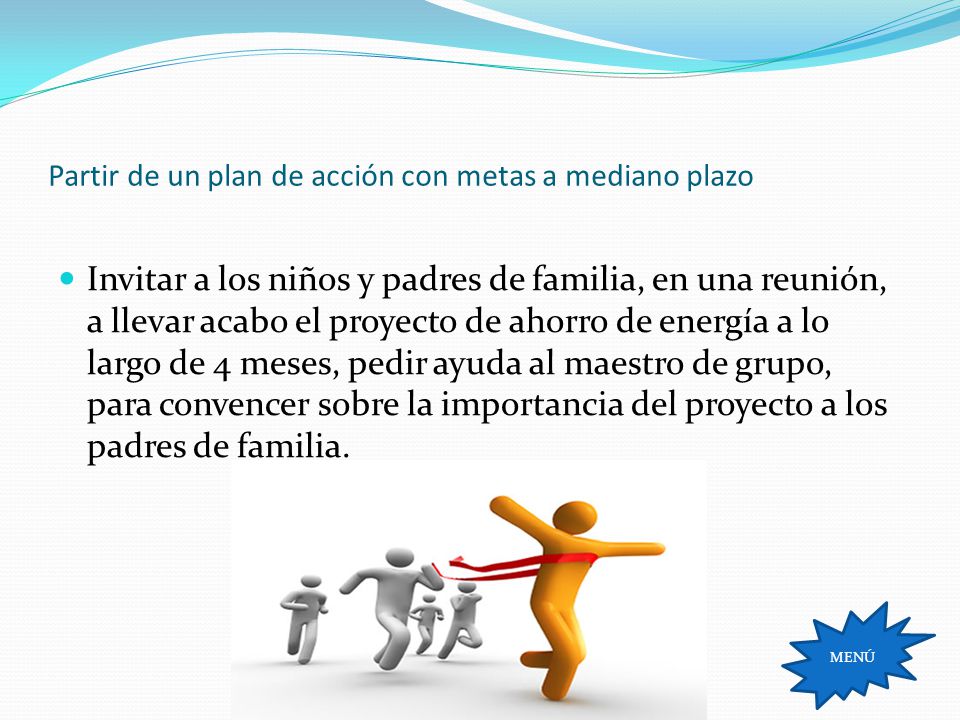 Partir de un plan de acción con metas a mediano plazo

Invitar a los niños y padres de familia, en una reunión, a llevar acabo el proyecto de ahorro de energía a lo largo de 4 meses, pedir ayuda al maestro de grupo, para convencer sobre la importancia del proyecto a los padres de familia.

MENÚ